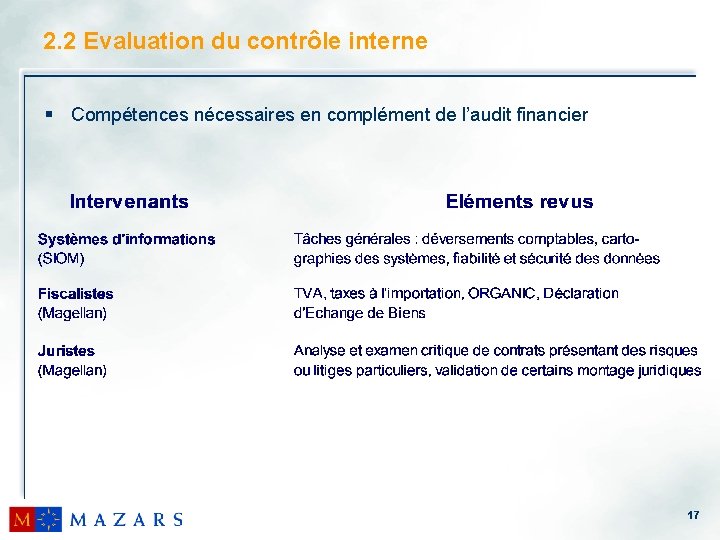 2.2 Evaluation du contrôle interne

▪ Compétences nécessaires en complément de l'audit financier

| Intervenants | Eléments revus |
|---|---|
| Systèmes d'informations (SIOM) | Tâches générales : déversements comptables, cartographies des systèmes, fiabilité et sécurité des données |
| Fiscalistes (Magellan) | TVA, taxes à l'importation, ORGANIC, Déclaration d'Echange de Biens |
| Juristes (Magellan) | Analyse et examen critique de contrats présentant des risques ou litiges particuliers, validation de certains montage juridiques |

M MAZARS

17